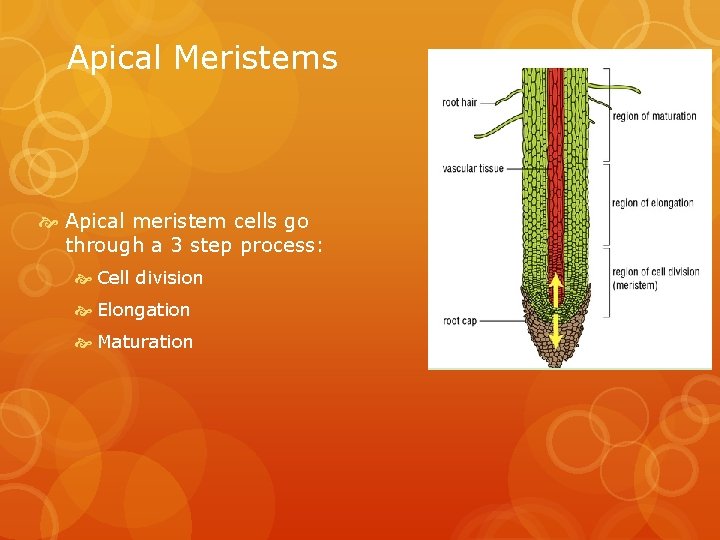 Apical Meristems

Apical meristem cells go through a 3 step process:

Cell division

Elongation

Maturation

root hair

vascular tissue

root cap

region of maturation

region of elongation

region of cell division (meristem)